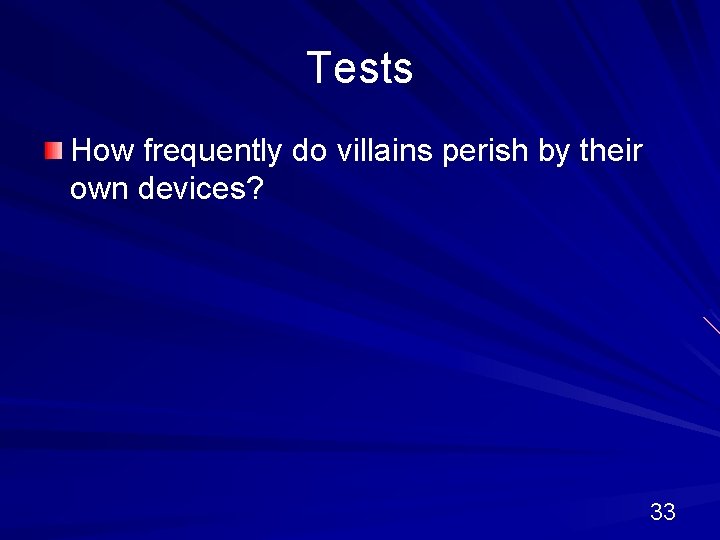 Tests

How frequently do villains perish by their own devices?

33